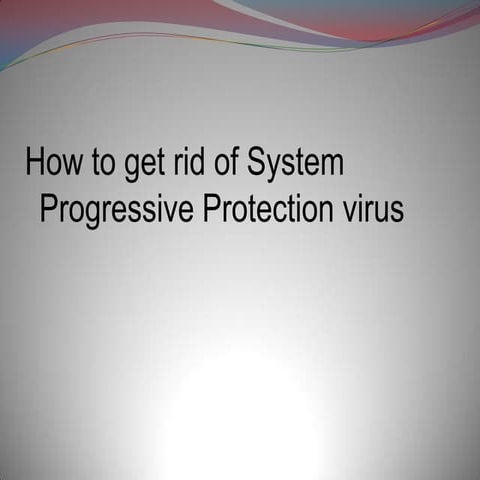 How to get rid of System Progressive Protection virus